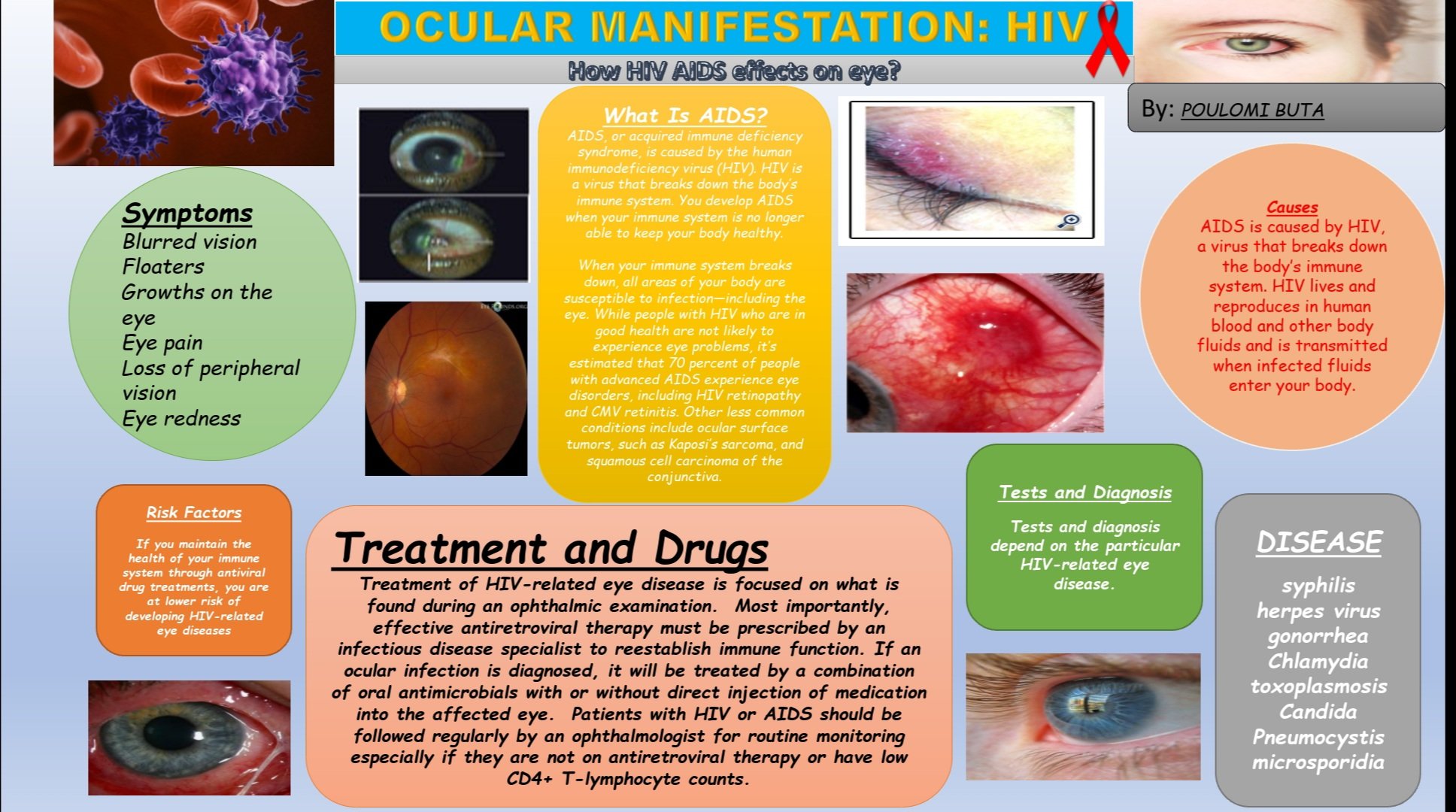 OCULAR MANIFESTATION: HIV

How HIV AIDS effects on eye?

By: POULOMI BUTA

Symptoms
Blurred vision
Floaters
Growths on the eye
Eye pain
Loss of peripheral vision
Eye redness

What Is AIDS?
AIDS, or acquired immune deficiency syndrome, is caused by the human immunodeficiency virus (HIV). HIV is a virus that breaks down the body's immune system. You develop AIDS when your immune system is no longer able to keep your body healthy.

When your immune system breaks down, all areas of your body are susceptible to infection—including the eye. While people with HIV who are in good health are not likely to experience eye problems, it's estimated that 70 percent of people with advanced AIDS experience eye disorders, including HIV retinopathy and CMV retinitis. Other less common conditions include ocular surface tumors, such as Kaposi's sarcoma, and squamous cell carcinoma of the conjunctiva.

Causes
AIDS is caused by HIV, a virus that breaks down the body's immune system. HIV lives and reproduces in human blood and other body fluids and is transmitted when infected fluids enter your body.

Risk Factors
If you maintain the health of your immune system through antiviral drug treatments, you are at lower risk of developing HIV-related eye diseases

Treatment and Drugs
Treatment of HIV-related eye disease is focused on what is found during an ophthalmic examination. Most importantly, effective antiretroviral therapy must be prescribed by an infectious disease specialist to reestablish immune function. If an ocular infection is diagnosed, it will be treated by a combination of oral antimicrobials with or without direct injection of medication into the affected eye. Patients with HIV or AIDS should be followed regularly by an ophthalmologist for routine monitoring especially if they are not on antiretroviral therapy or have low CD4+ T-lymphocyte counts.

Tests and Diagnosis
Tests and diagnosis depend on the particular HIV-related eye disease.

DISEASE
syphilis
herpes virus
gonorrhea
Chlamydia
toxoplasmosis
Candida
Pneumocystis
microsporidia